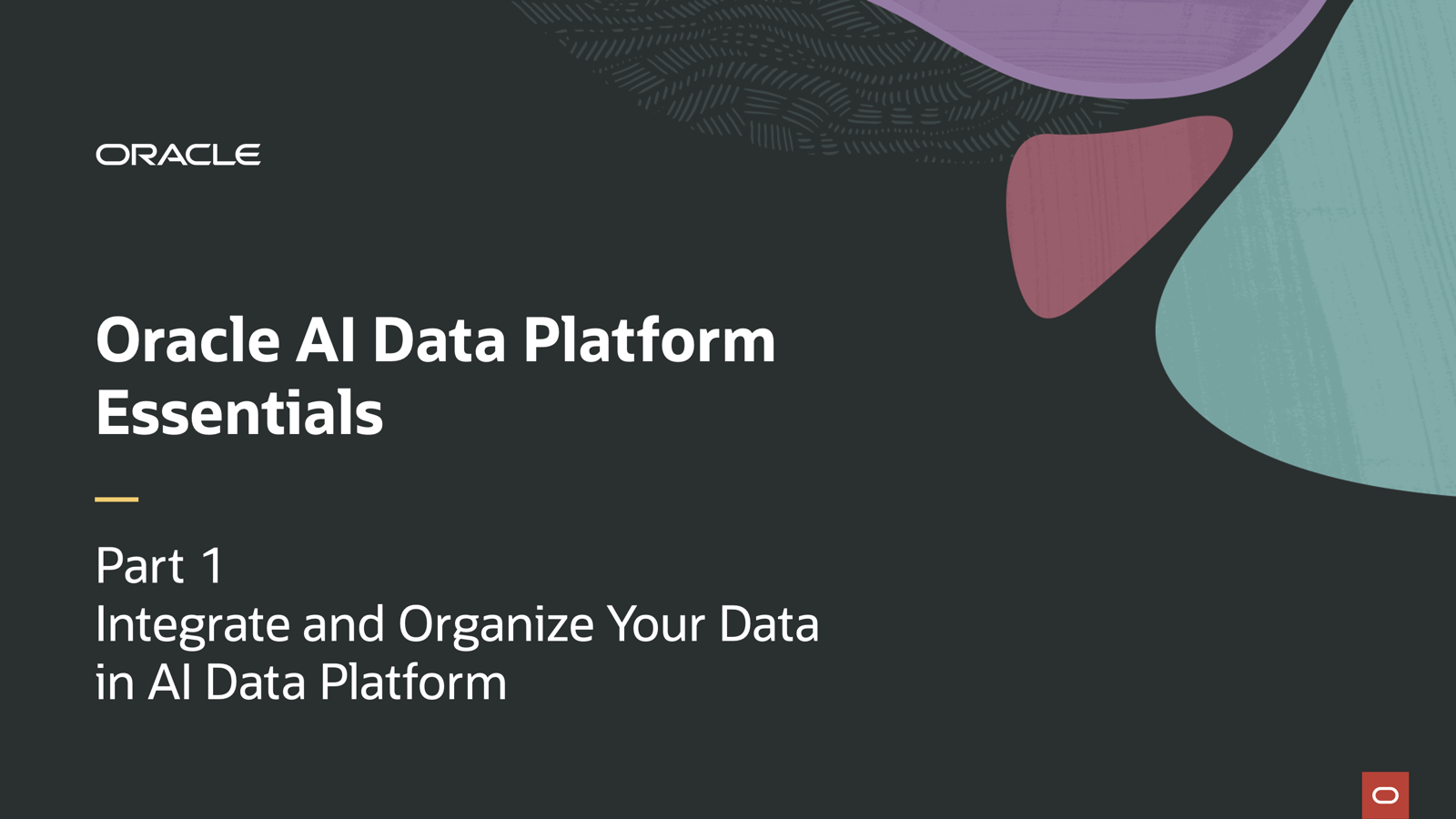 ORACLE

Oracle AI Data Platform Essentials

Part 1
Integrate and Organize Your Data in AI Data Platform